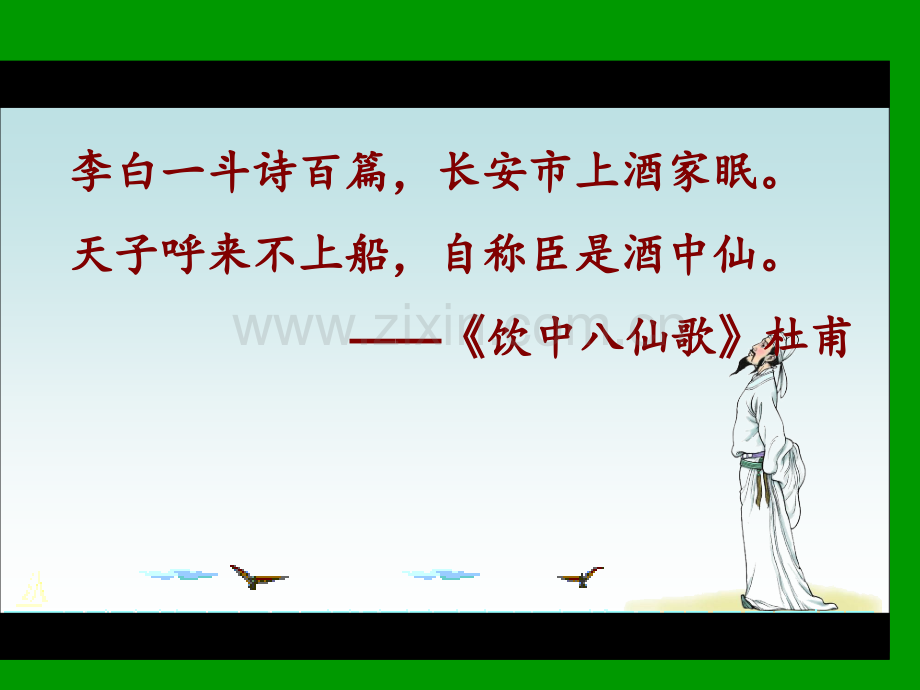 李白一斗诗百篇，长安市上酒家眠。

天子呼来不上船，自称臣是酒中仙。

——《饮中八仙歌》杜甫

www.zixin.com.cn